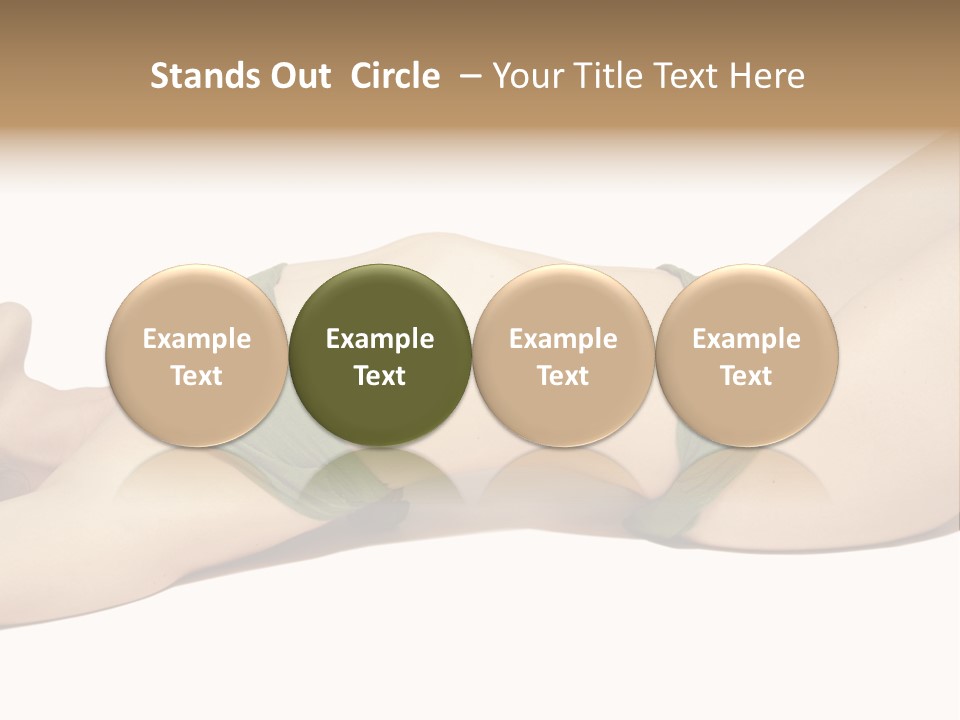 Stands Out Circle – Your Title Text Here

Example Text

Example Text

Example Text

Example Text